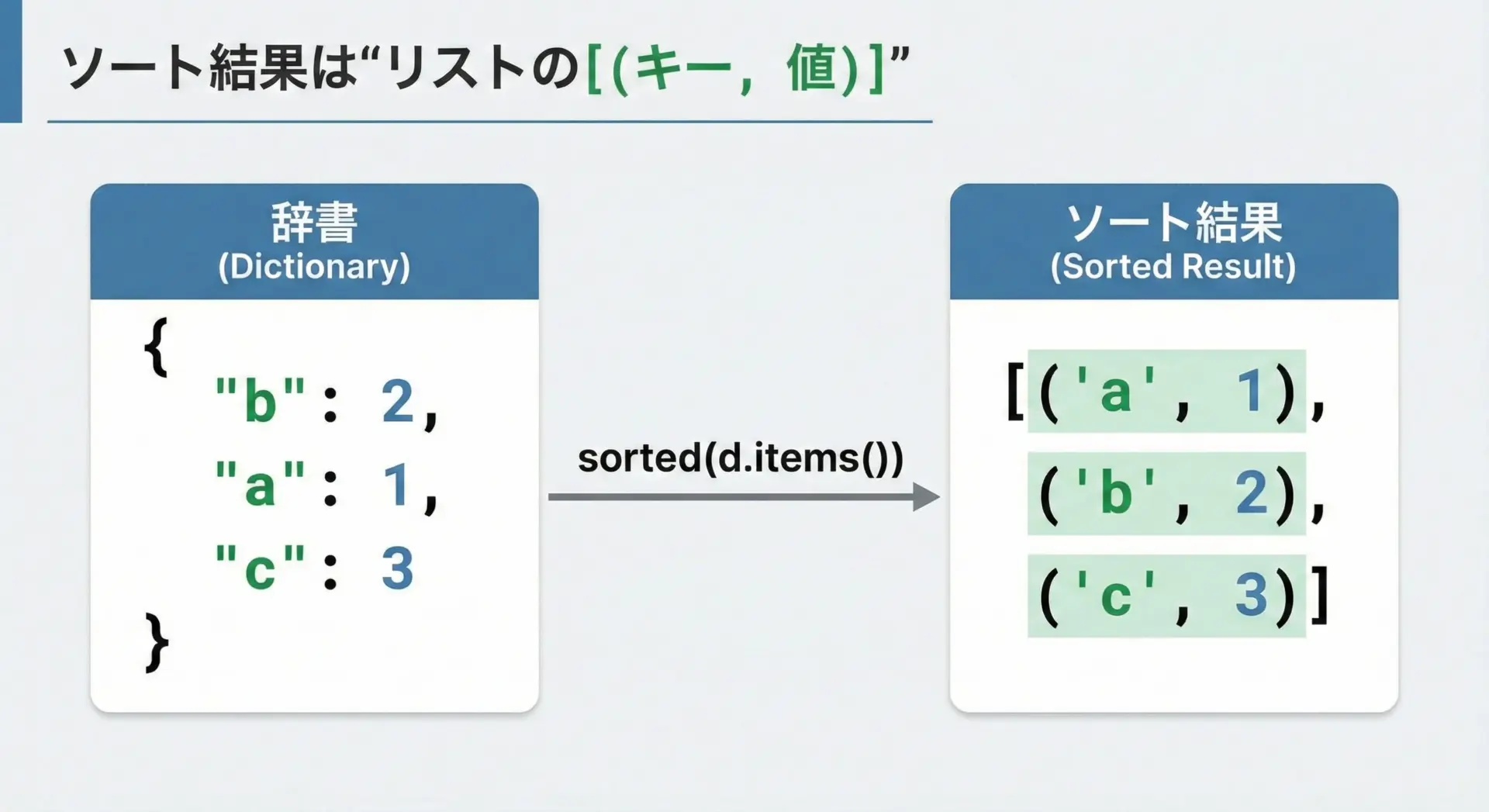 ソート結果は“リストの[(キー, 値)]”

辞書
(Dictionary)

{
"b": 2,
"a": 1,
"c": 3
}

sorted(d.items())

ソート結果
(Sorted Result)

[('a', 1),
('b', 2),
('c', 3)]